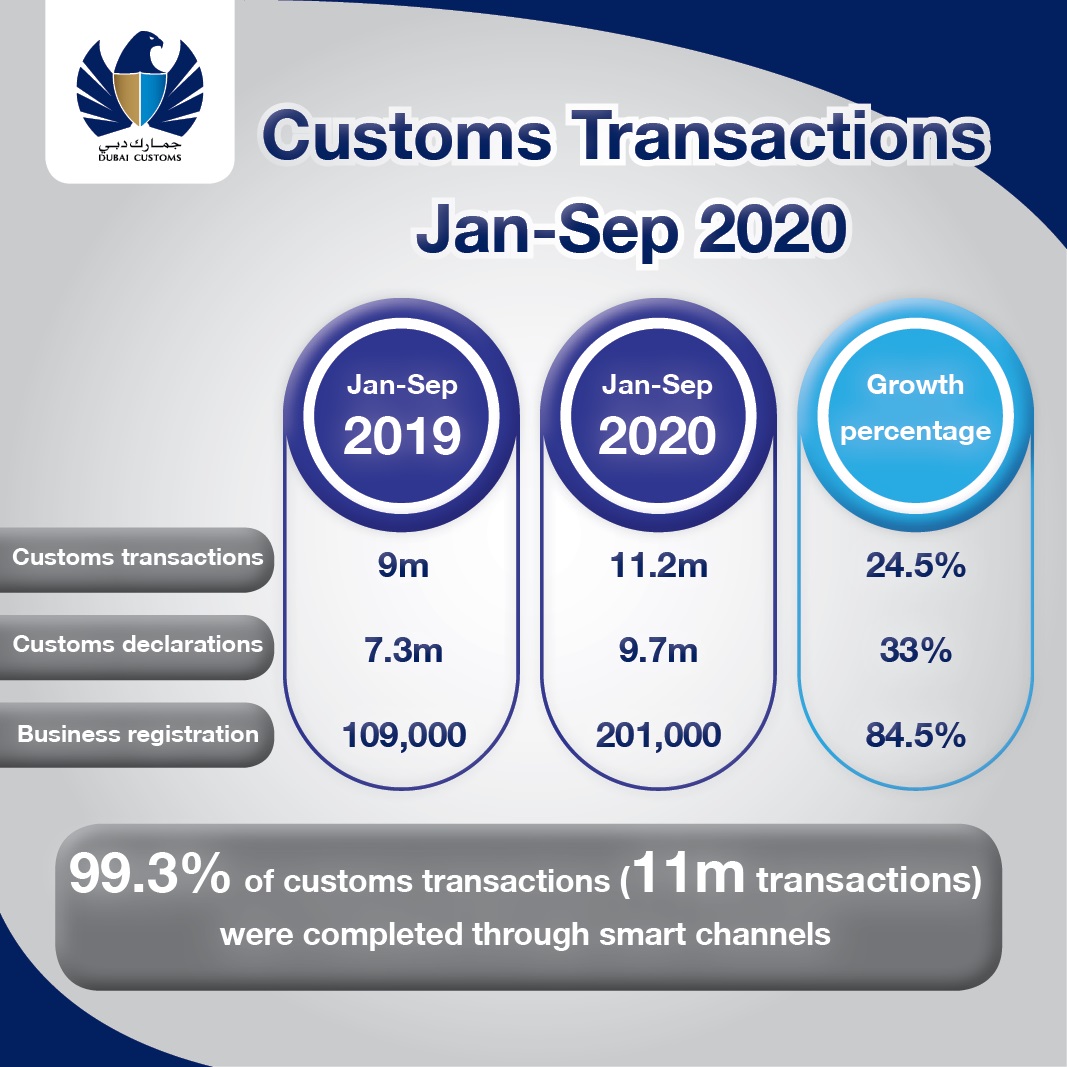 جمارك دبي
DUBAI CUSTOMS

Customs Transactions Jan-Sep 2020

| | Jan-Sep 2019 | Jan-Sep 2020 | Growth percentage |
|---|---|---|---|
| Customs transactions | 9m | 11.2m | 24.5% |
| Customs declarations | 7.3m | 9.7m | 33% |
| Business registration | 109,000 | 201,000 | 84.5% |

99.3% of customs transactions (11m transactions) were completed through smart channels